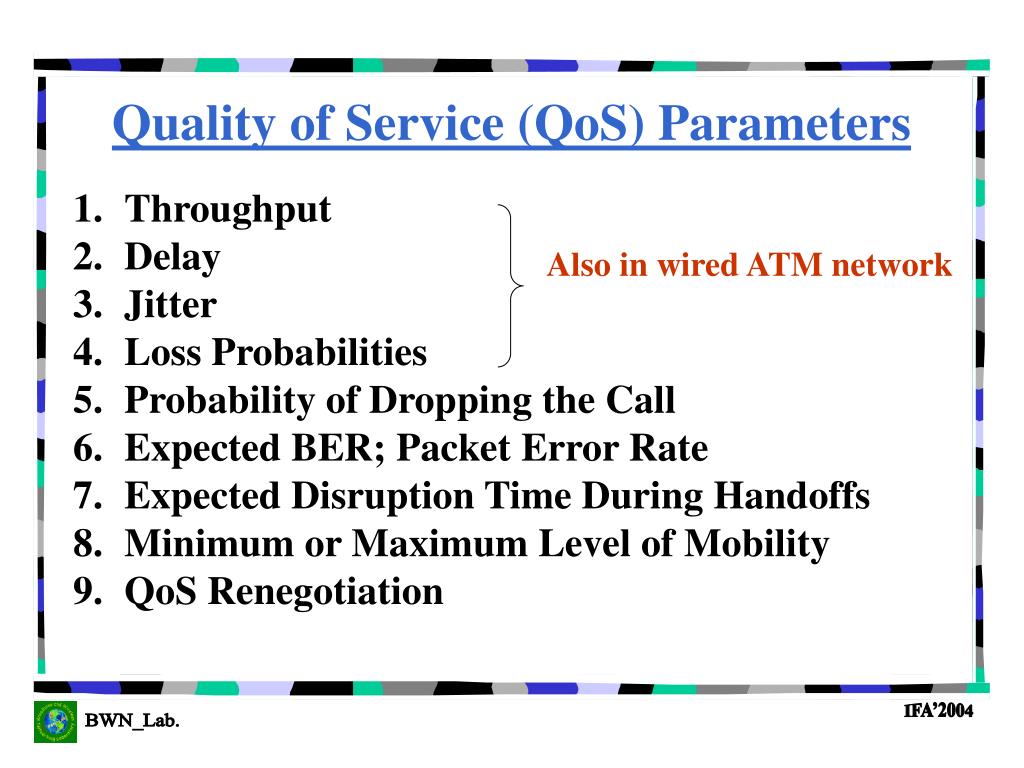 Quality of Service (QoS) Parameters

1. Throughput
2. Delay
3. Jitter
4. Loss Probabilities
5. Probability of Dropping the Call
6. Expected BER; Packet Error Rate
7. Expected Disruption Time During Handoffs
8. Minimum or Maximum Level of Mobility
9. QoS Renegotiation

Also in wired ATM network

BWN_Lab.

IFA'2004